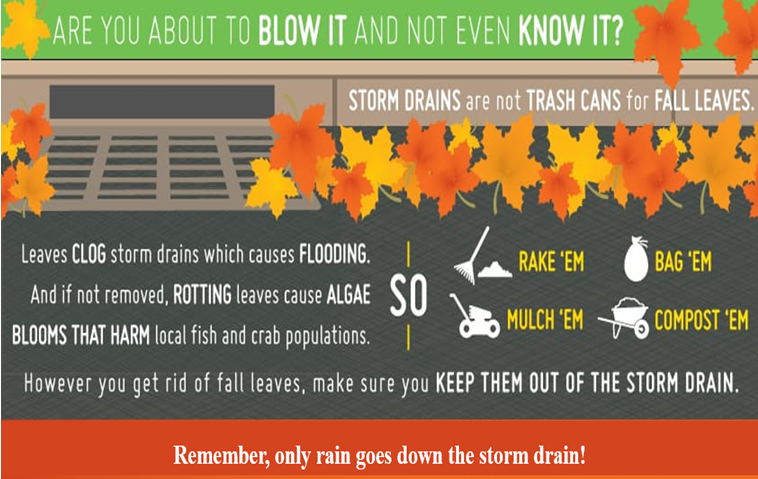 ARE YOU ABOUT TO BLOW IT AND NOT EVEN KNOW IT?

STORM DRAINS are not TRASH CANS for FALL LEAVES.

Leaves CLOG storm drains which causes FLOODING. And if not removed, ROTTING leaves cause ALGAE BLOOMS THAT HARM local fish and crab populations.

SO

RAKE 'EM

BAG 'EM

MULCH 'EM

COMPOST 'EM

However you get rid of fall leaves, make sure you KEEP THEM OUT OF THE STORM DRAIN.

Remember, only rain goes down the storm drain!